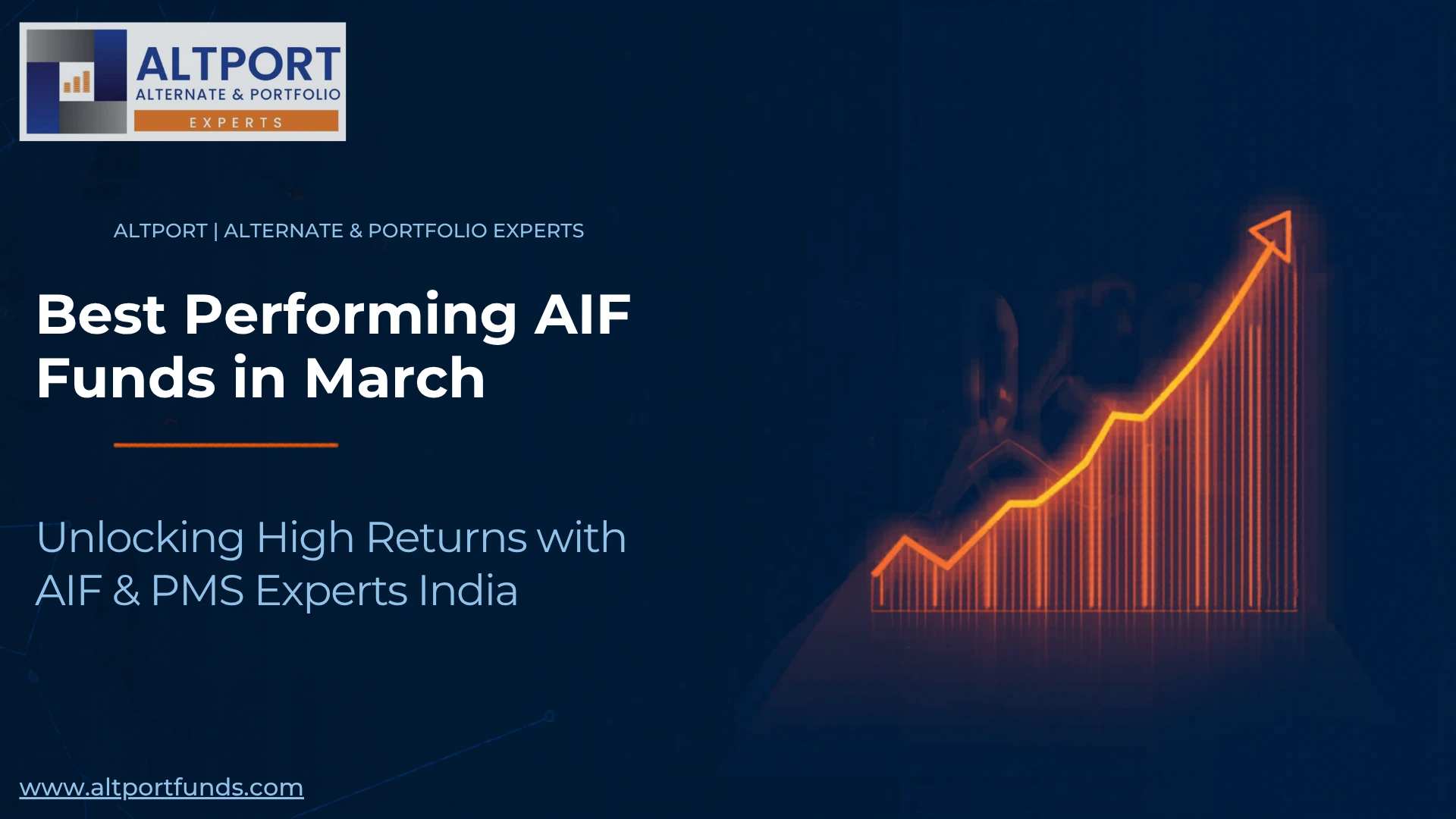 ALTPORT
ALTERNATE & PORTFOLIO
EXPERTS

ALTPORT | ALTERNATE & PORTFOLIO EXPERTS

Best Performing AIF Funds in March

Unlocking High Returns with AIF & PMS Experts India

www.altportfunds.com